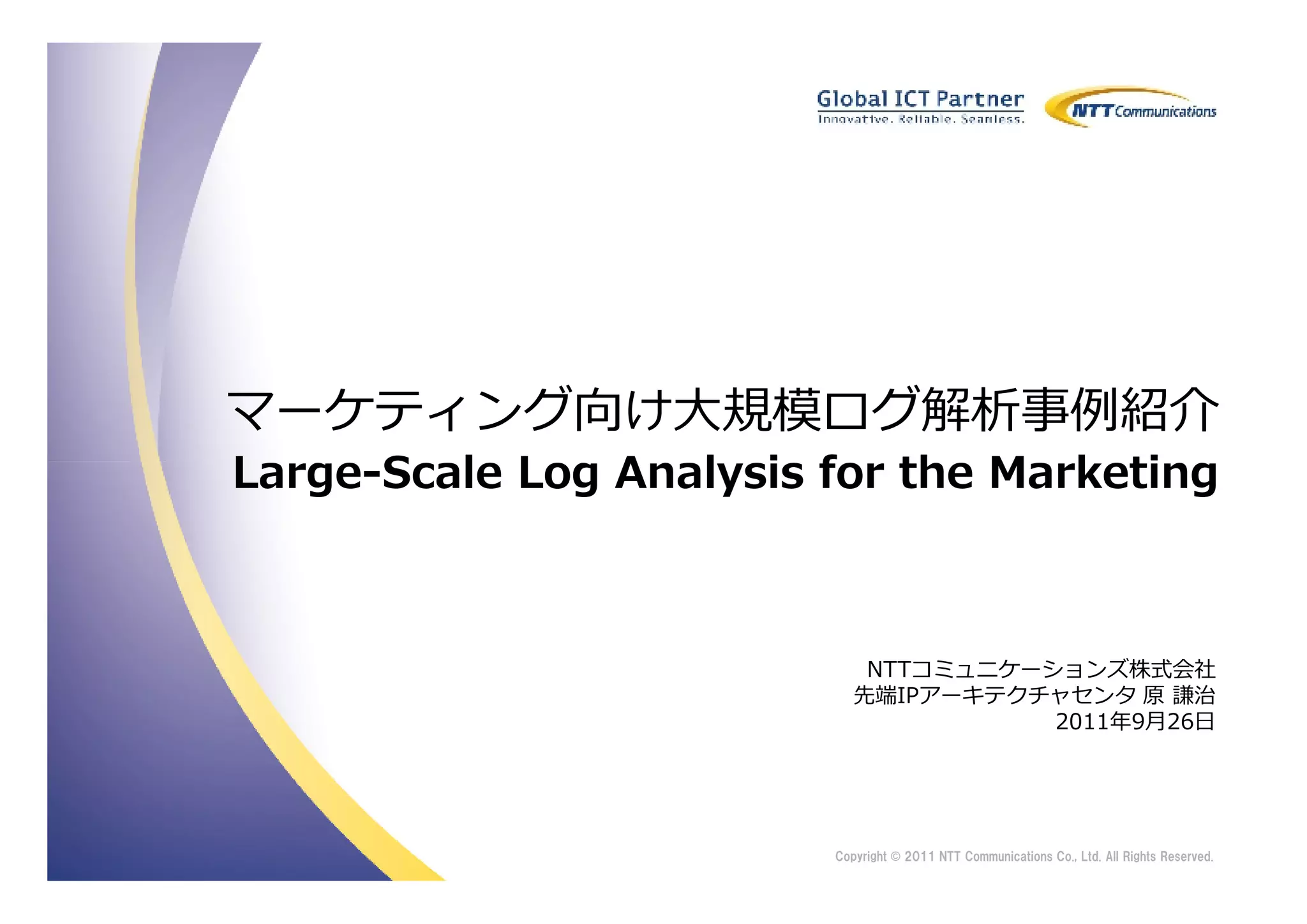 Global ICT Partner
Innovative. Reliable. Seamless.

NTT Communications

マーケティング向け大規模ログ解析事例紹介
Large-Scale Log Analysis for the Marketing

NTTコミュニケーションズ株式会社
先端IPアーキテクチャセンタ 原 謙治
2011年9月26日

Copyright © 2011 NTT Communications Co., Ltd. All Rights Reserved.